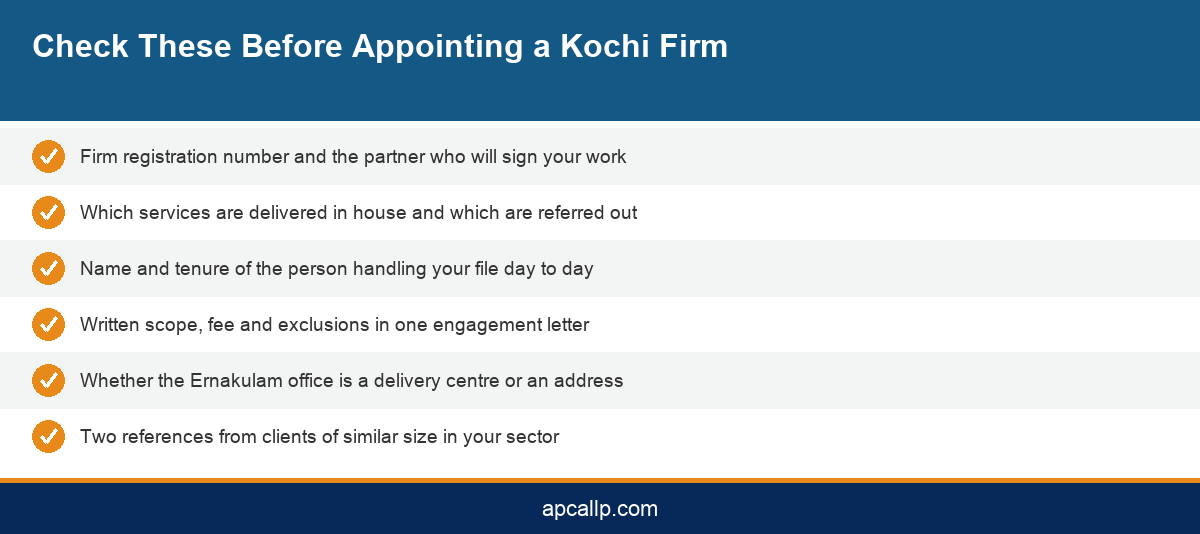 Check These Before Appointing a Kochi Firm

Firm registration number and the partner who will sign your work

Which services are delivered in house and which are referred out

Name and tenure of the person handling your file day to day

Written scope, fee and exclusions in one engagement letter

Whether the Ernakulam office is a delivery centre or an address

Two references from clients of similar size in your sector

apcallp.com